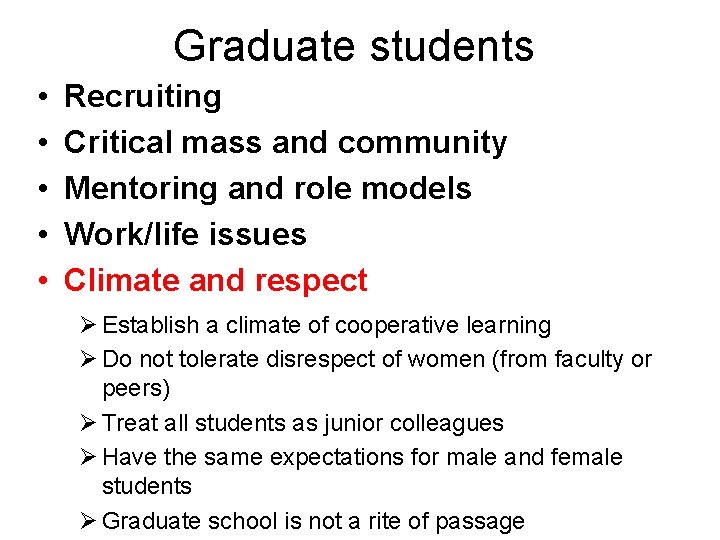 Graduate students

• Recruiting
• Critical mass and community
• Mentoring and role models
• Work/life issues
• Climate and respect
➢ Establish a climate of cooperative learning
➢ Do not tolerate disrespect of women (from faculty or peers)
➢ Treat all students as junior colleagues
➢ Have the same expectations for male and female students
➢ Graduate school is not a rite of passage